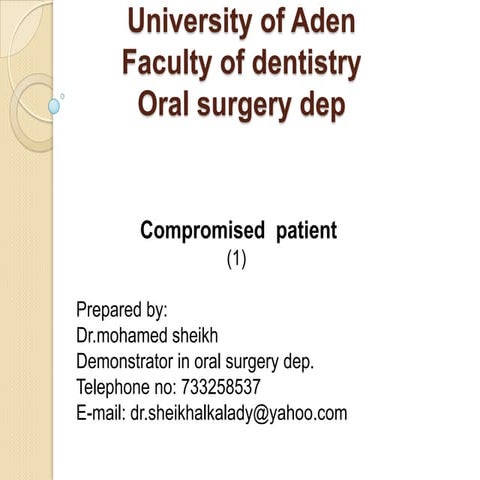 University of Aden
Faculty of dentistry
Oral surgery dep

Compromised patient
(1)

Prepared by:
Dr.mohamed sheikh
Demonstrator in oral surgery dep.
Telephone no: 733258537
E-mail: dr.sheikhalkalady@yahoo.com